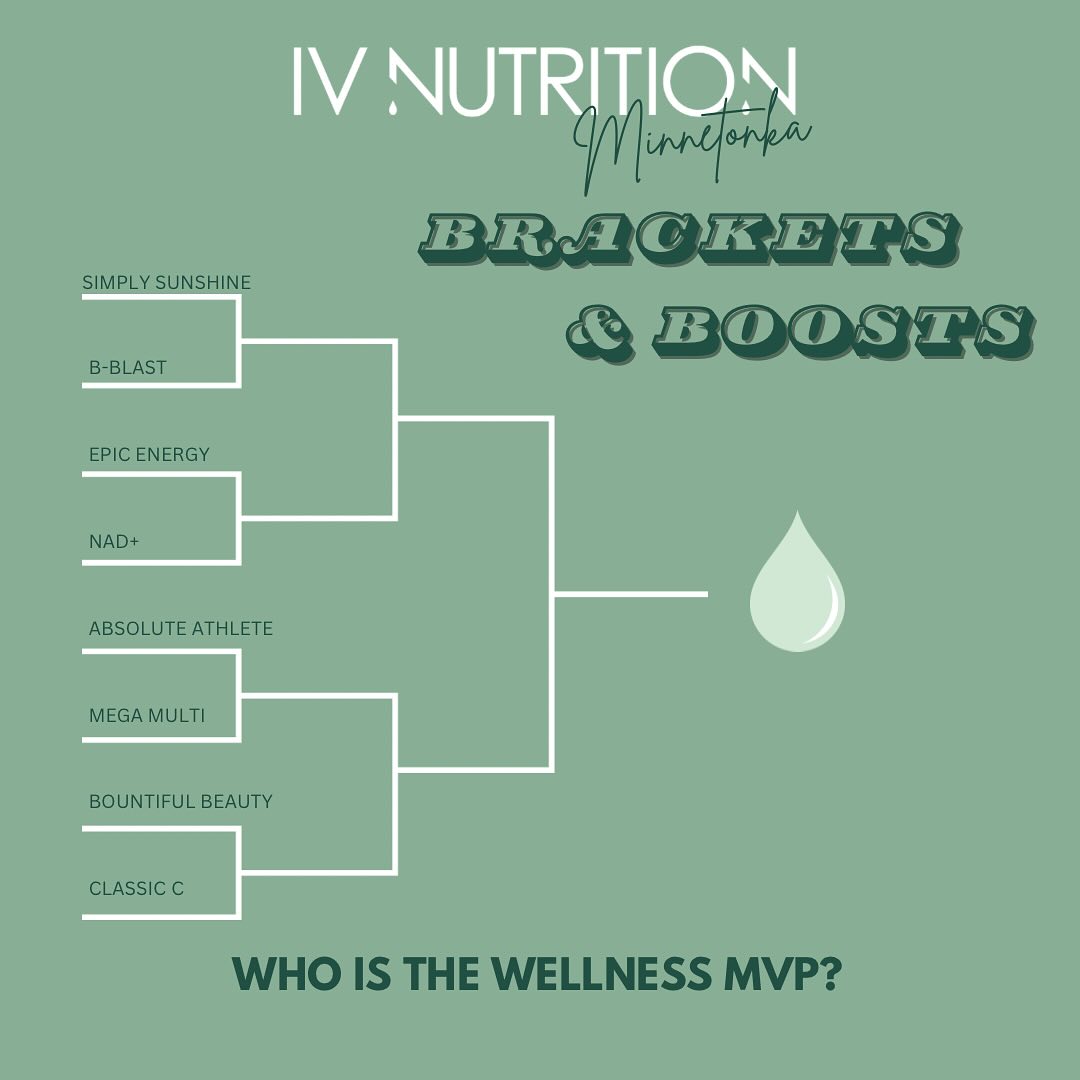 IV NUTRITION
Minnetonka

BRACKETS & BOOSTS

SIMPLY SUNSHINE
B-BLAST
EPIC ENERGY
NAD+
ABSOLUTE ATHLETE
MEGA MULTI
BOUNTIFUL BEAUTY
CLASSIC C

WHO IS THE WELLNESS MVP?